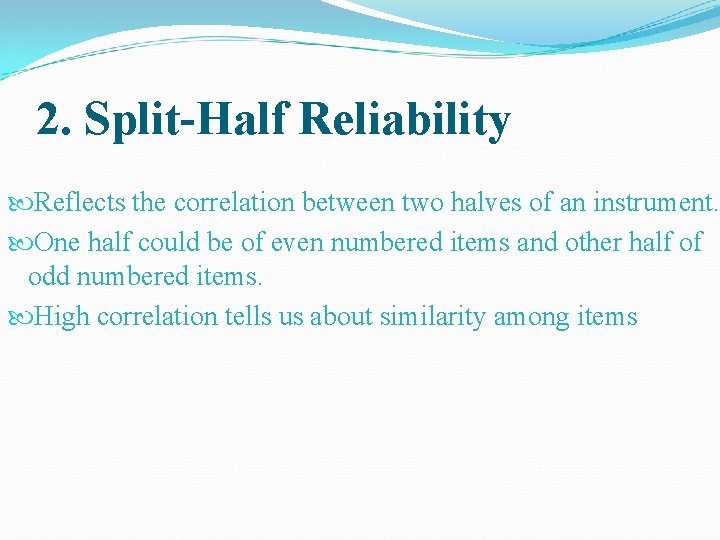 2. Split-Half Reliability

Reflects the correlation between two halves of an instrument.

One half could be of even numbered items and other half of odd numbered items.

High correlation tells us about similarity among items